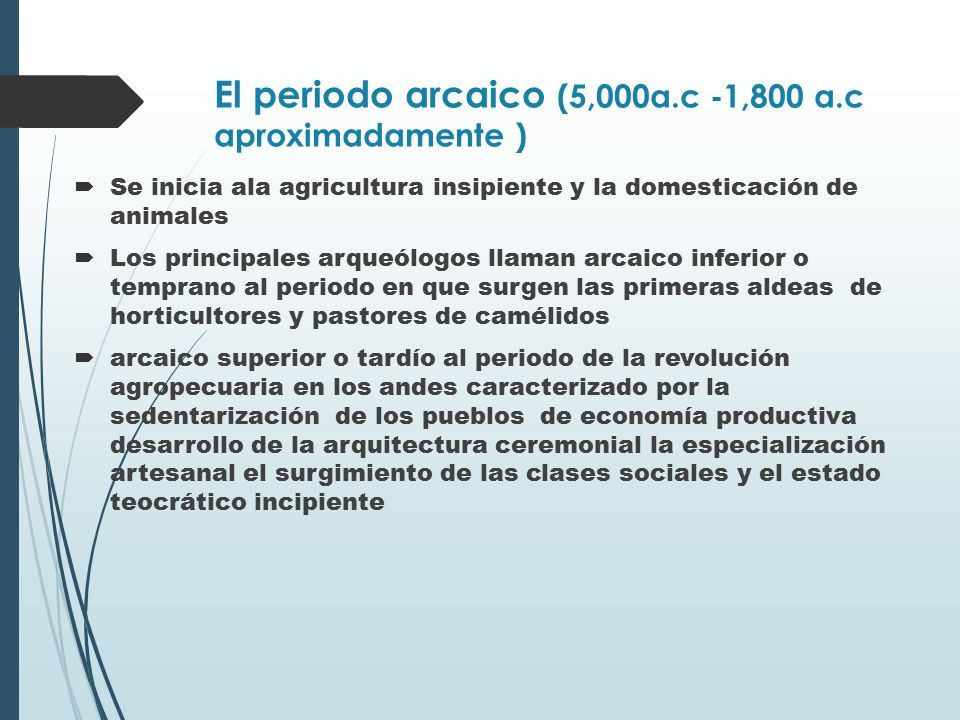 El periodo arcaico (5,000a.c -1,800 a.c aproximadamente )

Se inicia ala agricultura insipiente y la domesticación de animales

Los principales arqueólogos llaman arcaico inferior o temprano al periodo en que surgen las primeras aldeas de horticultores y pastores de camélidos

arcaico superior o tardío al periodo de la revolución agropecuaria en los andes caracterizado por la sedentarización de los pueblos de economía productiva desarrollo de la arquitectura ceremonial la especialización artesanal el surgimiento de las clases sociales y el estado teocrático incipiente